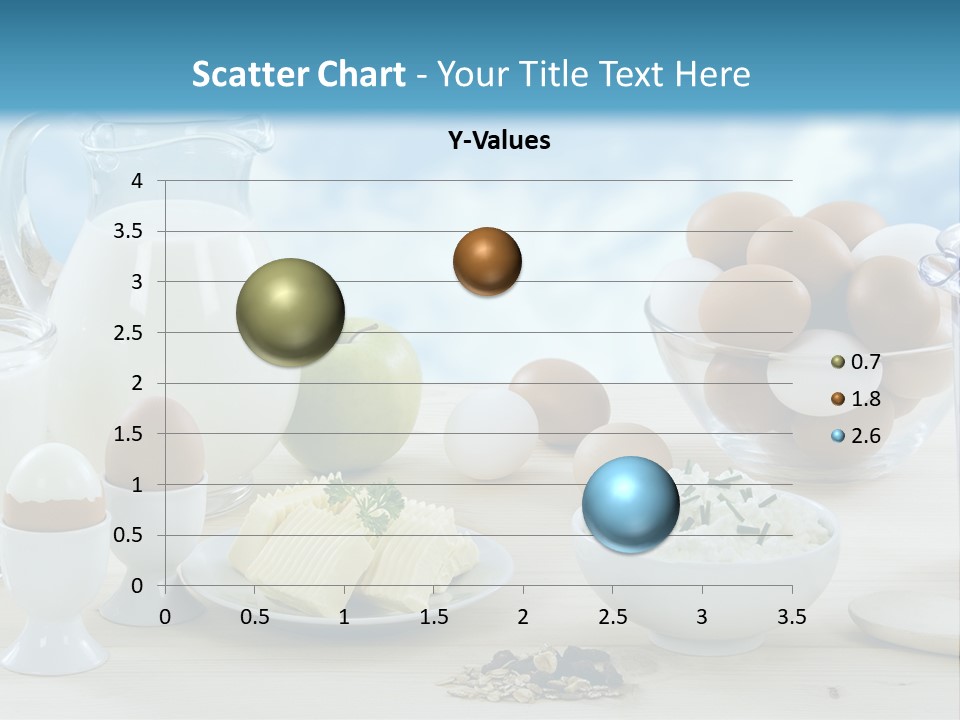 Scatter Chart - Your Title Text Here

Y-Values

4
3.5
3
2.5
2
1.5
1
0.5
0

0 0.5 1 1.5 2 2.5 3 3.5

0.7
1.8
2.6